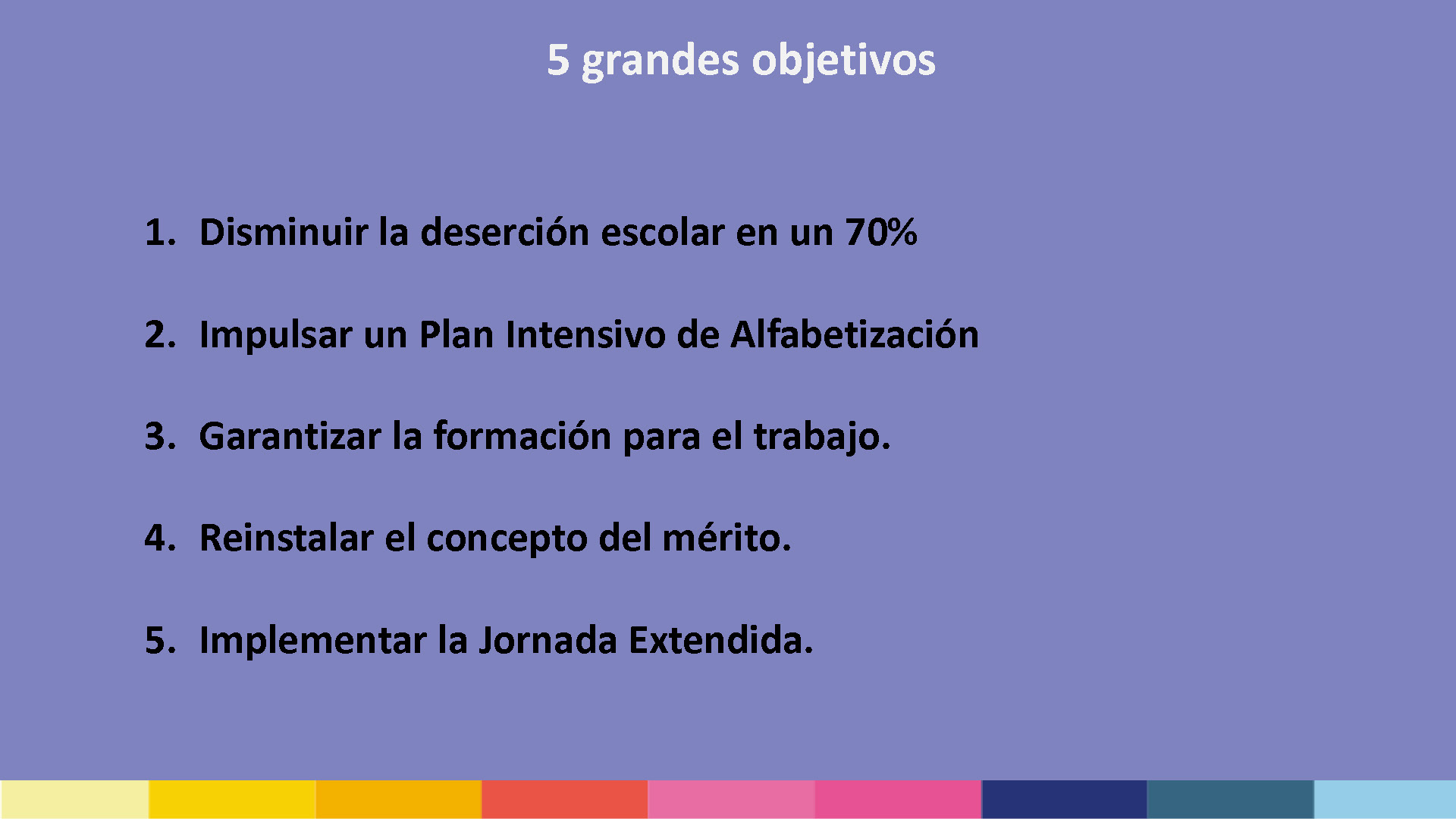 5 grandes objetivos

1. Disminuir la deserción escolar en un 70%

2. Impulsar un Plan Intensivo de Alfabetización

3. Garantizar la formación para el trabajo.

4. Reinstalar el concepto del mérito.

5. Implementar la Jornada Extendida.